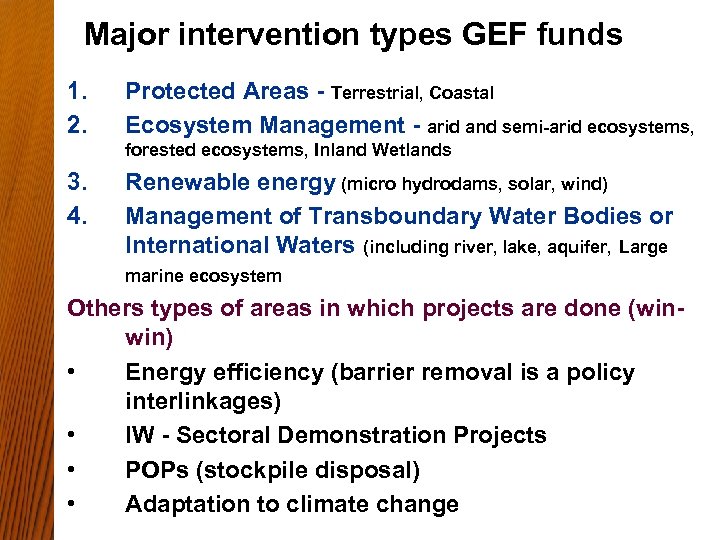 Major intervention types GEF funds

1. Protected Areas - Terrestrial, Coastal
2. Ecosystem Management - arid and semi-arid ecosystems, forested ecosystems, Inland Wetlands
3. Renewable energy (micro hydrodams, solar, wind)
4. Management of Transboundary Water Bodies or International Waters (including river, lake, aquifer, Large marine ecosystem

Others types of areas in which projects are done (win-win)

• Energy efficiency (barrier removal is a policy interlinkages)
• IW - Sectoral Demonstration Projects
• POPs (stockpile disposal)
• Adaptation to climate change